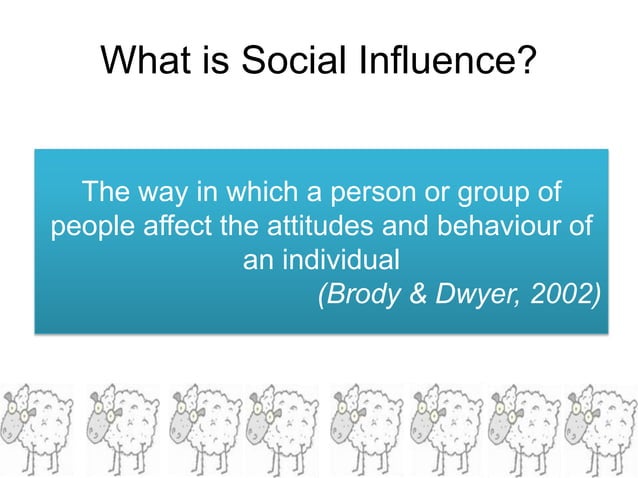 What is Social Influence?

The way in which a person or group of people affect the attitudes and behaviour of an individual
(Brody & Dwyer, 2002)